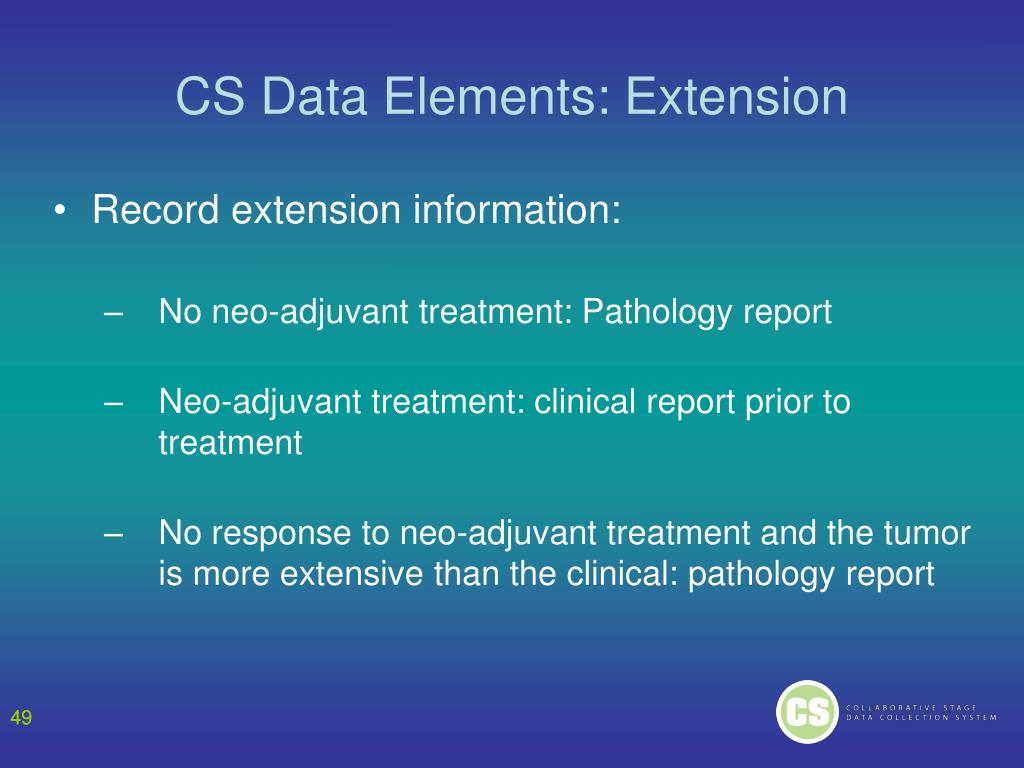 CS Data Elements: Extension

• Record extension information:

– No neo-adjuvant treatment: Pathology report

– Neo-adjuvant treatment: clinical report prior to treatment

– No response to neo-adjuvant treatment and the tumor is more extensive than the clinical: pathology report

49

CS

COLLABORATIVE STAGE
DATA COLLECTION SYSTEM